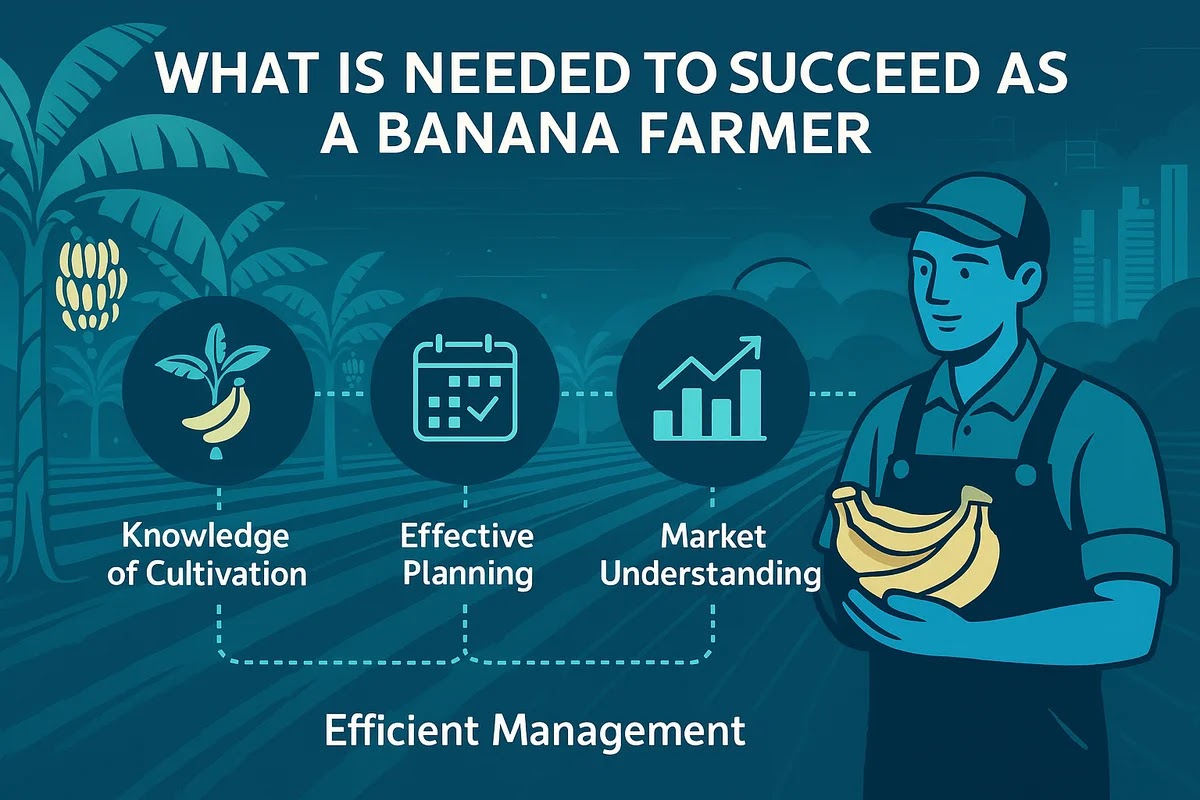 WHAT IS NEEDED TO SUCCEED AS A BANANA FARMER

Knowledge of Cultivation

Effective Planning

Market Understanding

Efficient Management